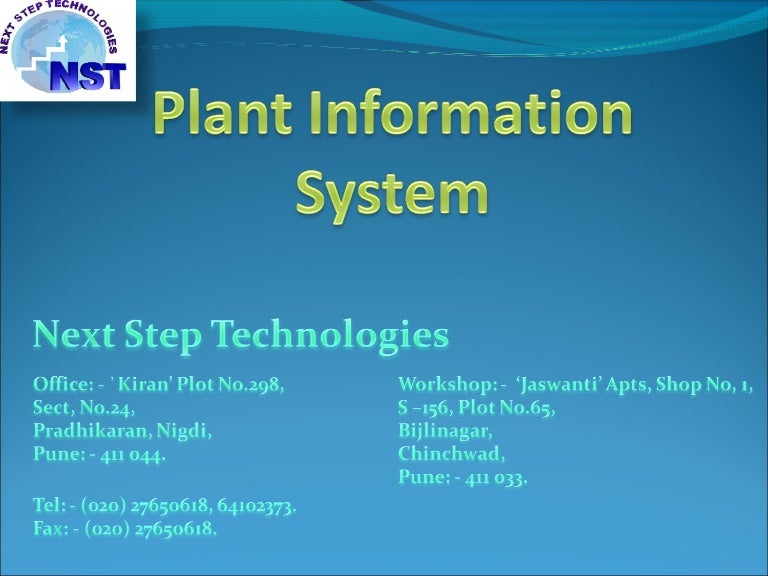 NEXT STEP TECHNOLOGIES
NST

Plant Information System

Next Step Technologies

Office: - `Kiran' Plot No.298, Sect, No.24, Pradhikaran, Nigdi, Pune: - 411 044.

Tel: - (020) 27650618, 64102373.
Fax: - (020) 27650618.

Workshop: - 'Jaswanti' Apts, Shop No, 1, S –156, Plot No.65, Bijlinagar, Chinchwad, Pune: - 411 033.